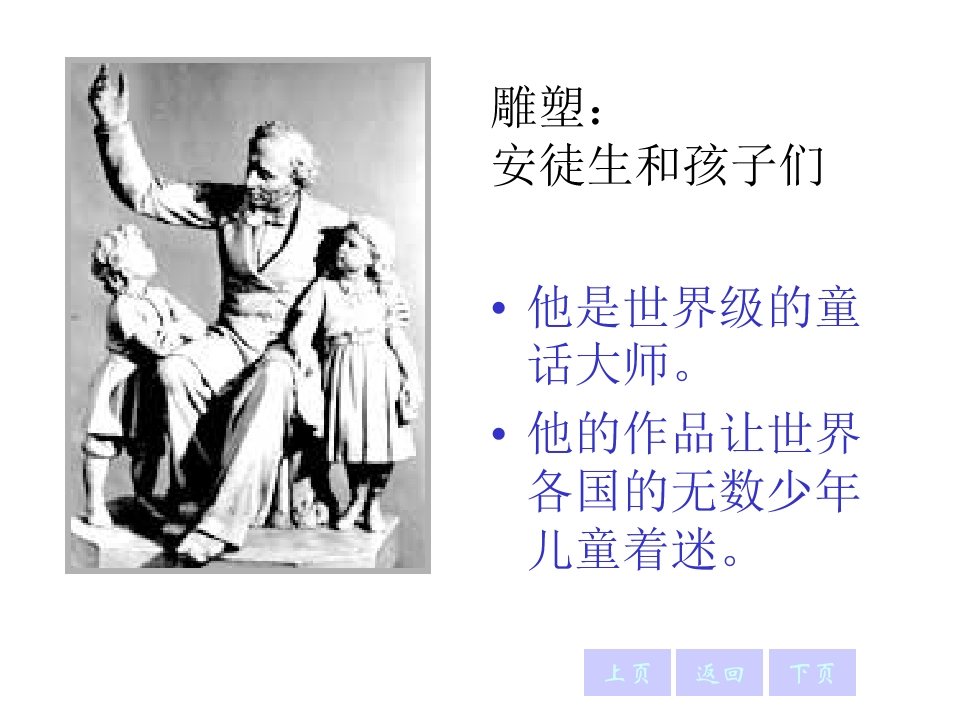 雕塑：
安徒生和孩子们

• 他是世界级的童话大师。
• 他的作品让世界各国的无数少年儿童着迷。

上页 返回 下页